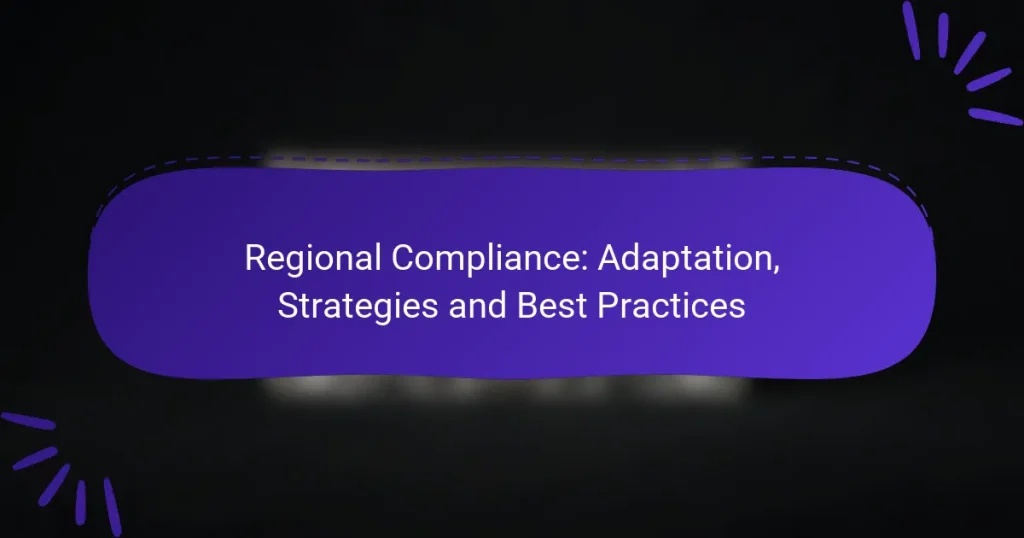 Regional Compliance: Adaptation, Strategies and Best Practices